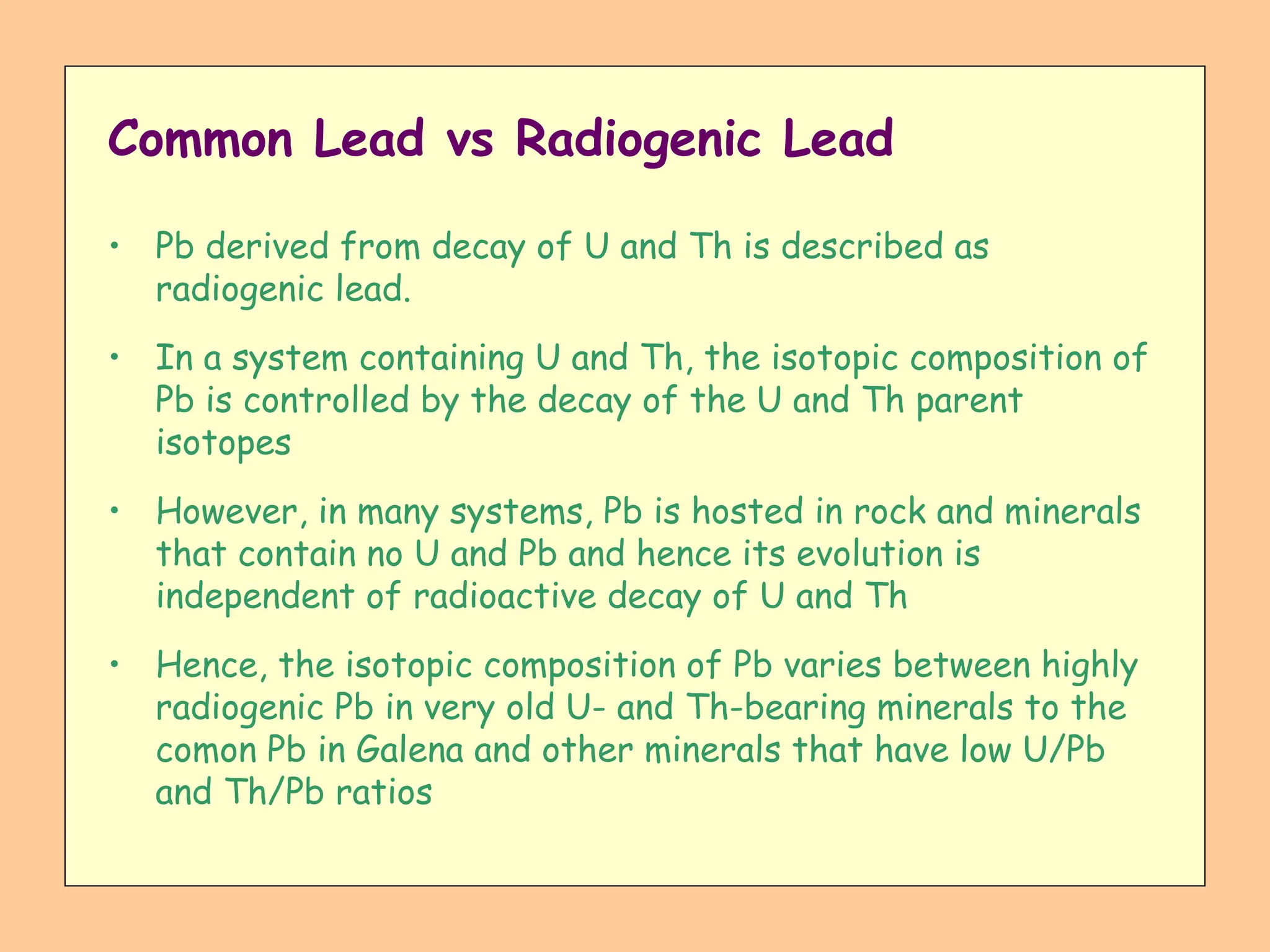 Common Lead vs Radiogenic Lead

• Pb derived from decay of U and Th is described as radiogenic lead.

• In a system containing U and Th, the isotopic composition of Pb is controlled by the decay of the U and Th parent isotopes

• However, in many systems, Pb is hosted in rock and minerals that contain no U and Pb and hence its evolution is independent of radioactive decay of U and Th

• Hence, the isotopic composition of Pb varies between highly radiogenic Pb in very old U- and Th-bearing minerals to the comon Pb in Galena and other minerals that have low U/Pb and Th/Pb ratios